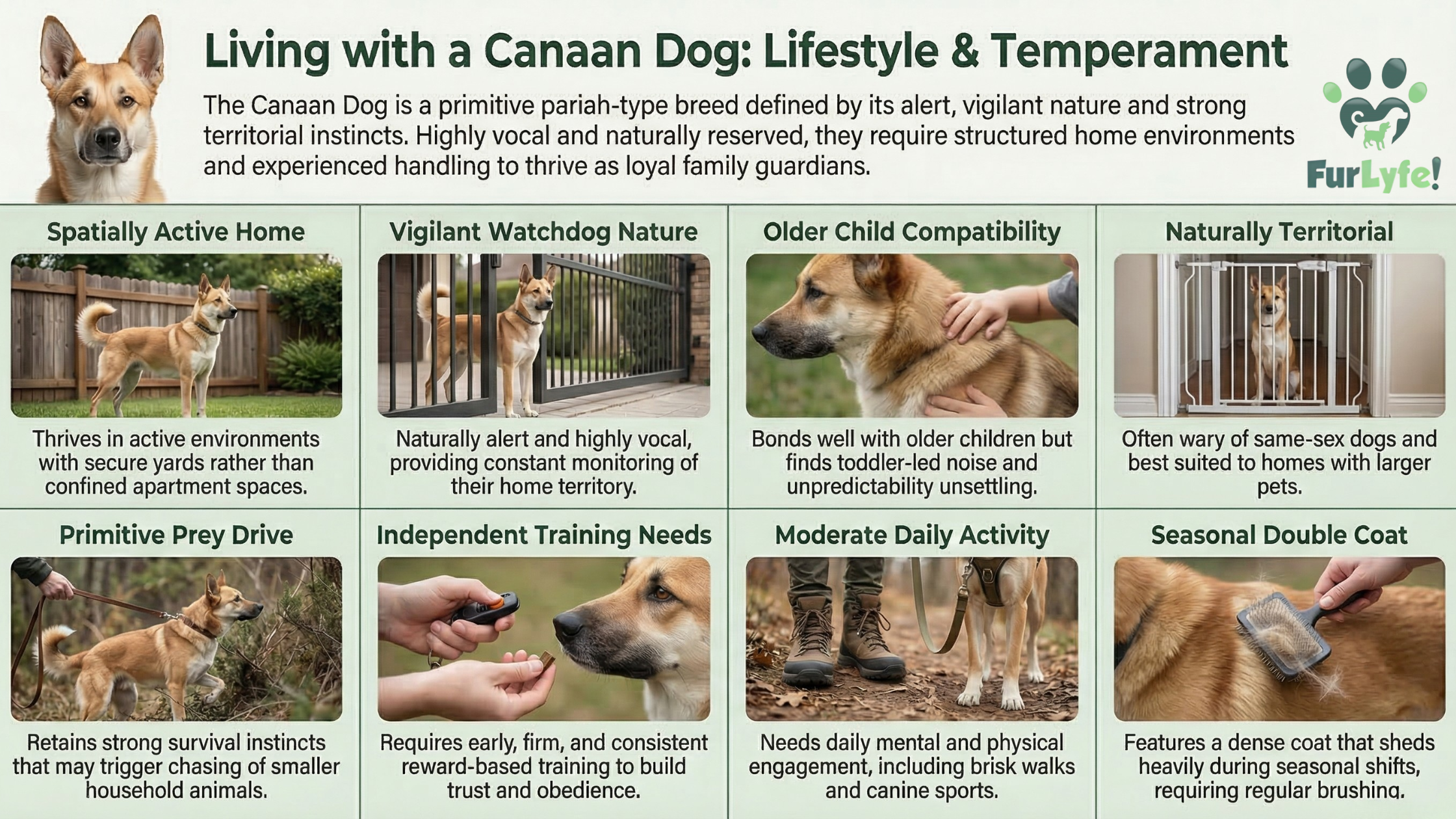 Living with a Canaan Dog: Lifestyle & Temperament

The Canaan Dog is a primitive pariah-type breed defined by its alert, vigilant nature and strong territorial instincts. Highly vocal and naturally reserved, they require structured home environments and experienced handling to thrive as loyal family guardians.

FurLyfe!

Spatially Active Home

Thrives in active environments with secure yards rather than confined apartment spaces.

Vigilant Watchdog Nature

Naturally alert and highly vocal, providing constant monitoring of their home territory.

Older Child Compatibility

Bonds well with older children but finds toddler-led noise and unpredictability unsettling.

Naturally Territorial

Often wary of same-sex dogs and best suited to homes with larger pets.

Primitive Prey Drive

Retains strong survival instincts that may trigger chasing of smaller household animals.

Independent Training Needs

Requires early, firm, and consistent reward-based training to build trust and obedience.

Moderate Daily Activity

Needs daily mental and physical engagement, including brisk walks and canine sports.

Seasonal Double Coat

Features a dense coat that sheds heavily during seasonal shifts, requiring regular brushing.